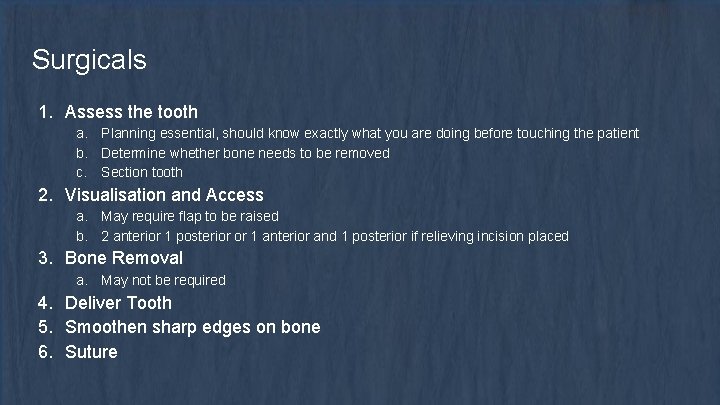 Surgicals

1. Assess the tooth
a. Planning essential, should know exactly what you are doing before touching the patient
b. Determine whether bone needs to be removed
c. Section tooth
2. Visualisation and Access
a. May require flap to be raised
b. 2 anterior 1 posterior or 1 anterior and 1 posterior if relieving incision placed
3. Bone Removal
a. May not be required
4. Deliver Tooth
5. Smoothen sharp edges on bone
6. Suture